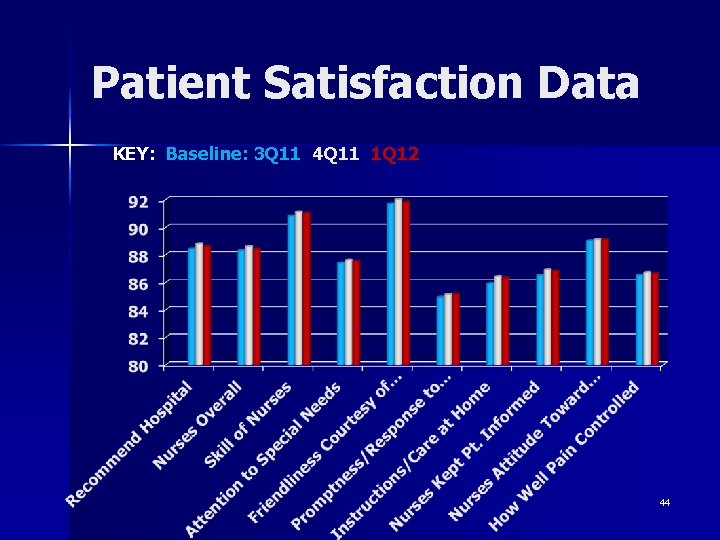 Patient Satisfaction Data

KEY: Baseline: 3Q11 4Q11 1Q12

92
90
88
86
84
82
80

Recommend Hospital
Nurses Overall
Skill of Nurses
Attention to Special Needs
Friendliness Courtesy of...
Promptness/Response to...
Instructions/Care at Home
Nurses Kept Pt. Informed
Nurses Attitude Toward...
How Well Pain Controlled

44